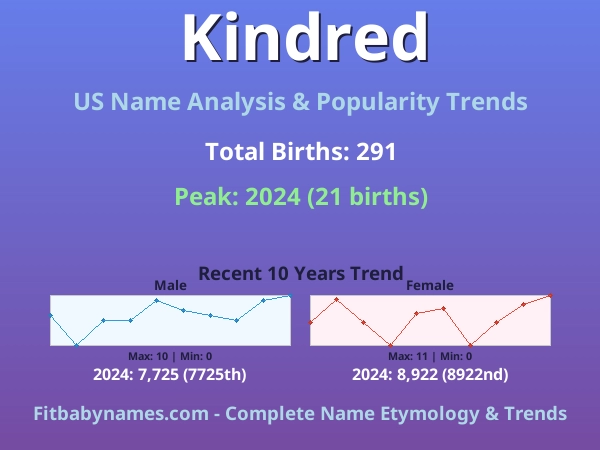 Kindred

US Name Analysis & Popularity Trends

Total Births: 291

Peak: 2024 (21 births)

Recent 10 Years Trend

Male

Max: 10 | Min: 0

2024: 7,725 (7725th)

Female

Max: 11 | Min: 0

2024: 8,922 (8922nd)

Fitbabynames.com - Complete Name Etymology & Trends